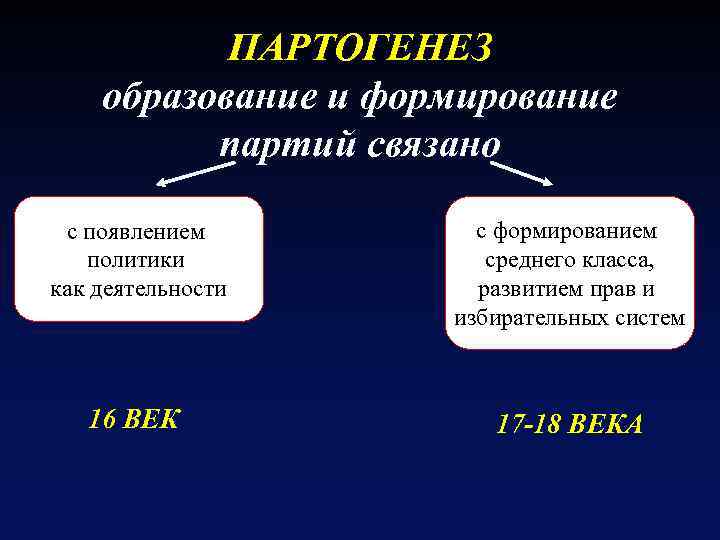 ПАРТОГЕНЕЗ
образование и формирование партий связано

с появлением политики как деятельности

с формированием среднего класса, развитием прав и избирательных систем

16 ВЕК

17-18 ВЕКА